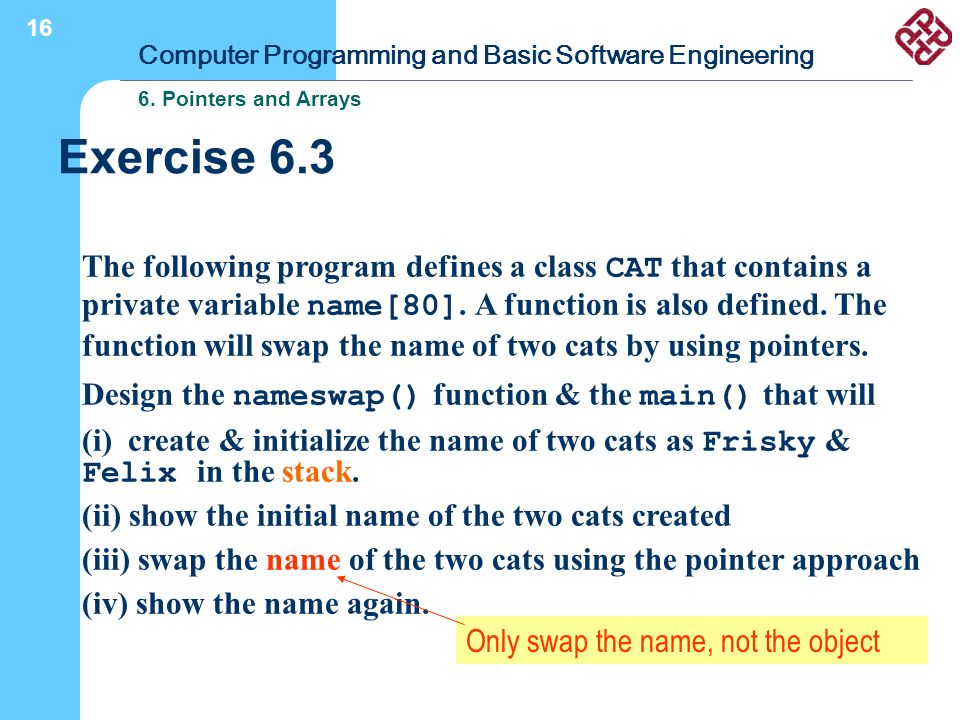 16

Computer Programming and Basic Software Engineering

6. Pointers and Arrays

Exercise 6.3

The following program defines a class CAT that contains a private variable name[80]. A function is also defined. The function will swap the name of two cats by using pointers.

Design the nameswap() function & the main() that will
(i) create & initialize the name of two cats as Frisky & Felix in the stack.
(ii) show the initial name of the two cats created
(iii) swap the name of the two cats using the pointer approach
(iv) show the name again.

Only swap the name, not the object